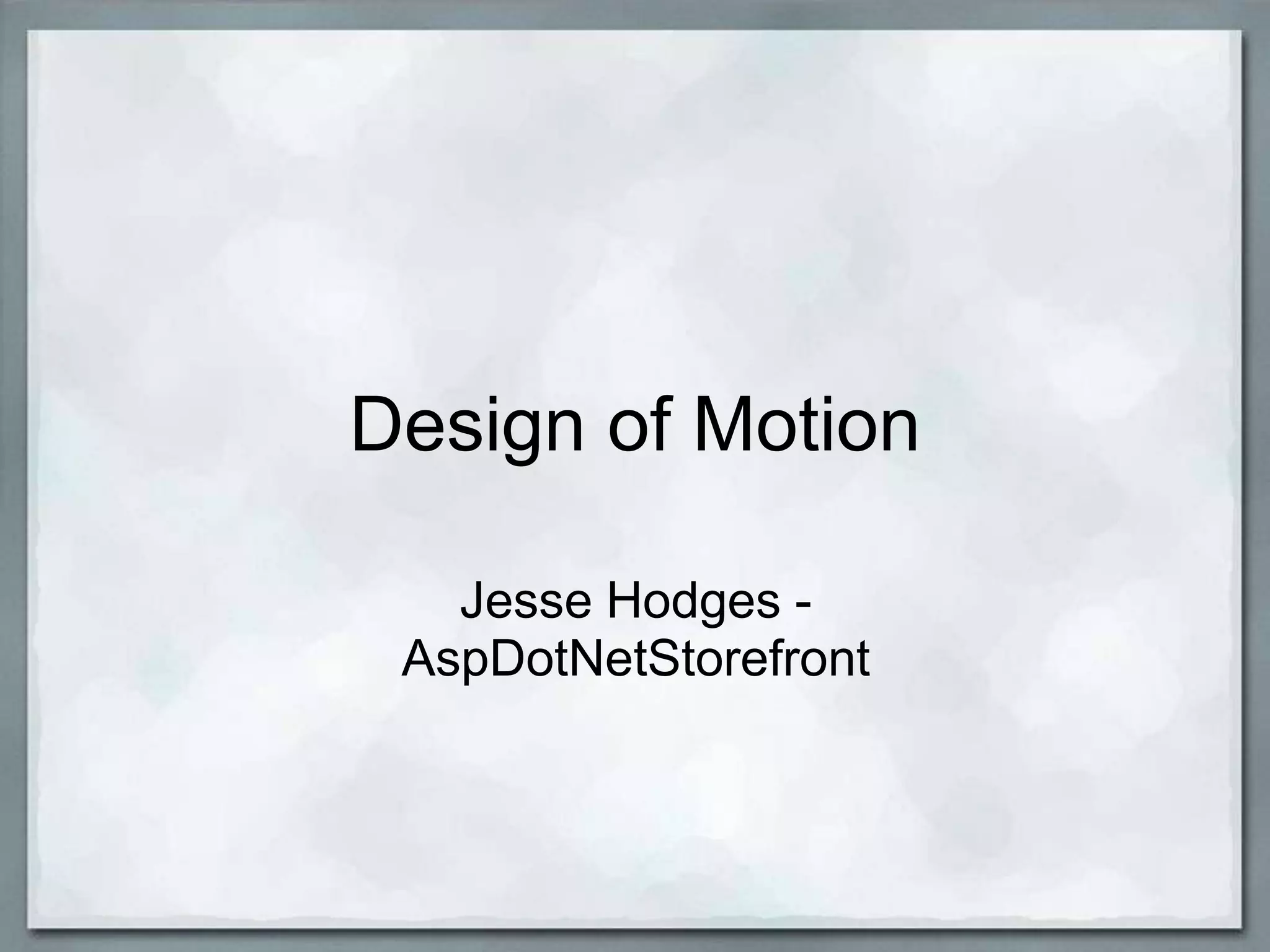 Design of Motion

Jesse Hodges - AspDotNetStorefront